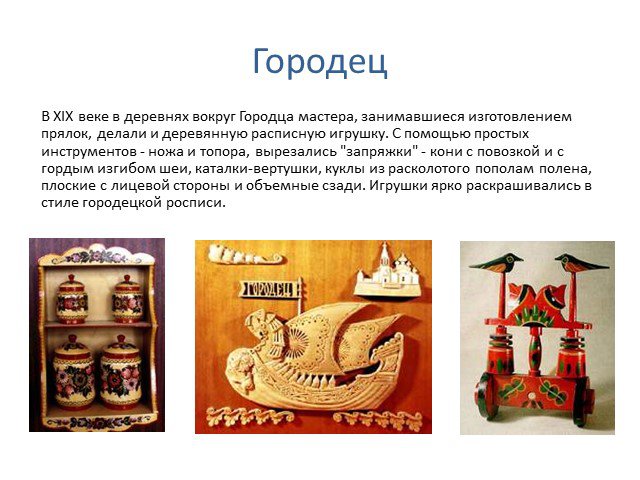 Городец

В XIX веке в деревнях вокруг Городца мастера, занимавшиеся изготовлением прялок, делали и деревянную расписную игрушку. С помощью простых инструментов - ножа и топора, вырезались "запряжки" - кони с повозкой и с гордым изгибом шеи, каталки-вертушки, куклы из расколотого пополам полена, плоские с лицевой стороны и объемные сзади. Игрушки ярко раскрашивались в стиле городецкой росписи.

ГОРОДЕЦ